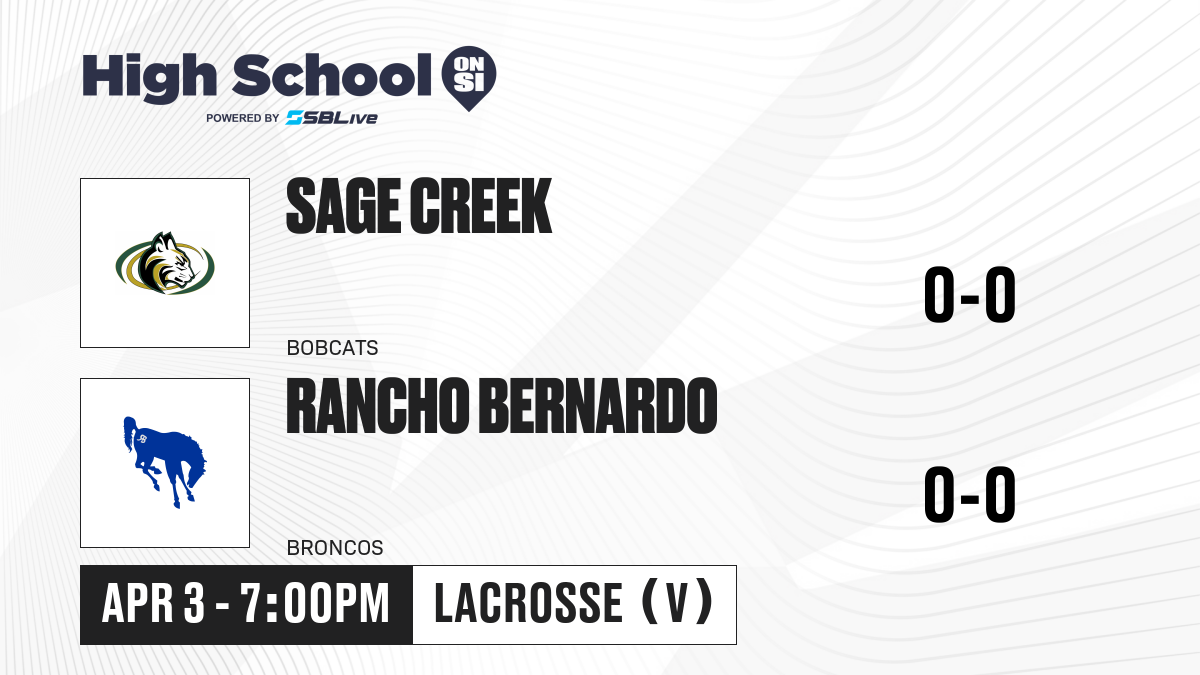 High School ON SI
POWERED BY SBLive

SAGE CREEK
BOBCATS
0-0

RANCHO BERNARDO
BRONCOS
0-0

APR 3 - 7:00PM
LACROSSE (V)